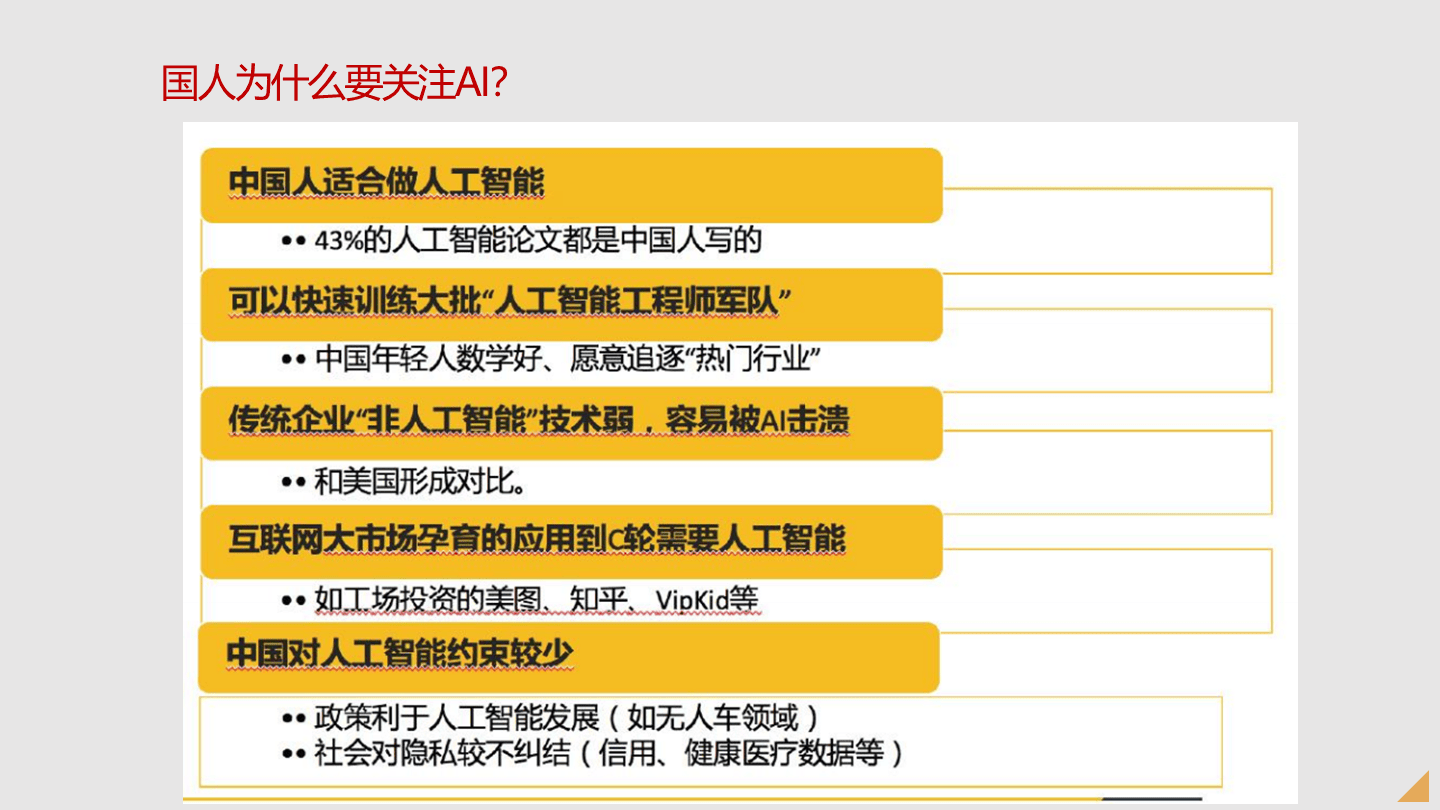 国人为什么要关注AI?

中国人适合做人工智能

•• 43%的人工智能论文都是中国人写的

可以快速训练大批“人工智能工程师军队”

•• 中国年轻人数学好、愿意追逐“热门行业”

传统企业“非人工智能”技术弱，容易被AI击溃

•• 和美国形成对比。

互联网大市场孕育的应用到C轮需要人工智能

•• 如工场投资的美图、知乎、VipKid等

中国对人工智能约束较少

•• 政策利于人工智能发展（如无人车领域）
•• 社会对隐私较不纠结（信用、健康医疗数据等）